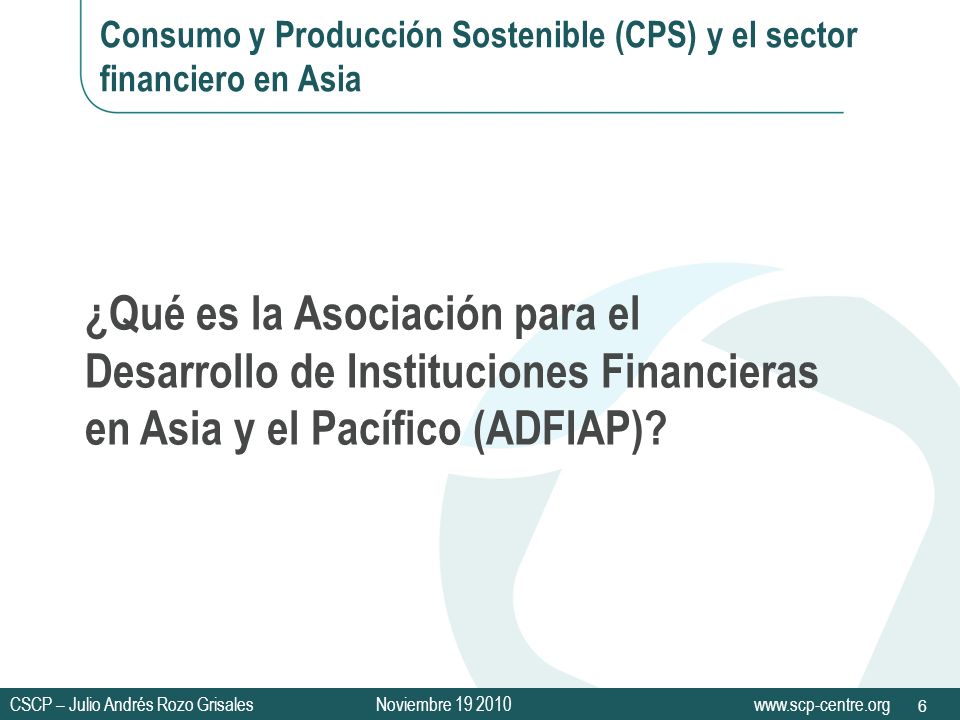 Consumo y Producción Sostenible (CPS) y el sector financiero en Asia

¿Qué es la Asociación para el Desarrollo de Instituciones Financieras en Asia y el Pacífico (ADFIAP)?

CSCP – Julio Andrés Rozo Grisales Noviembre 19 2010 www.scp-centre.org 6